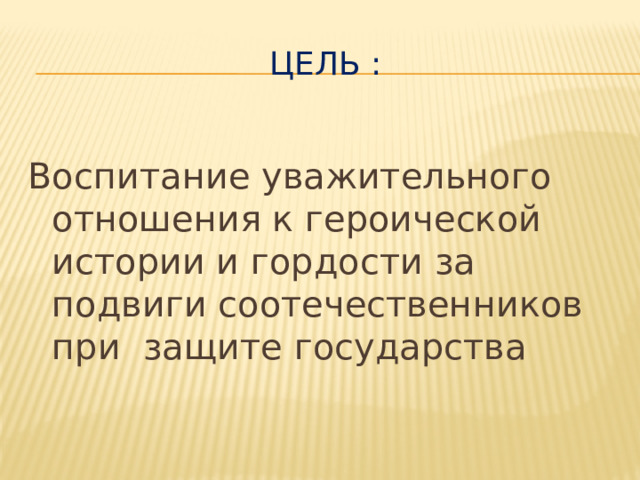 ЦЕЛЬ :

Воспитание уважительного отношения к героической истории и гордости за подвиги соотечественников при  защите государства